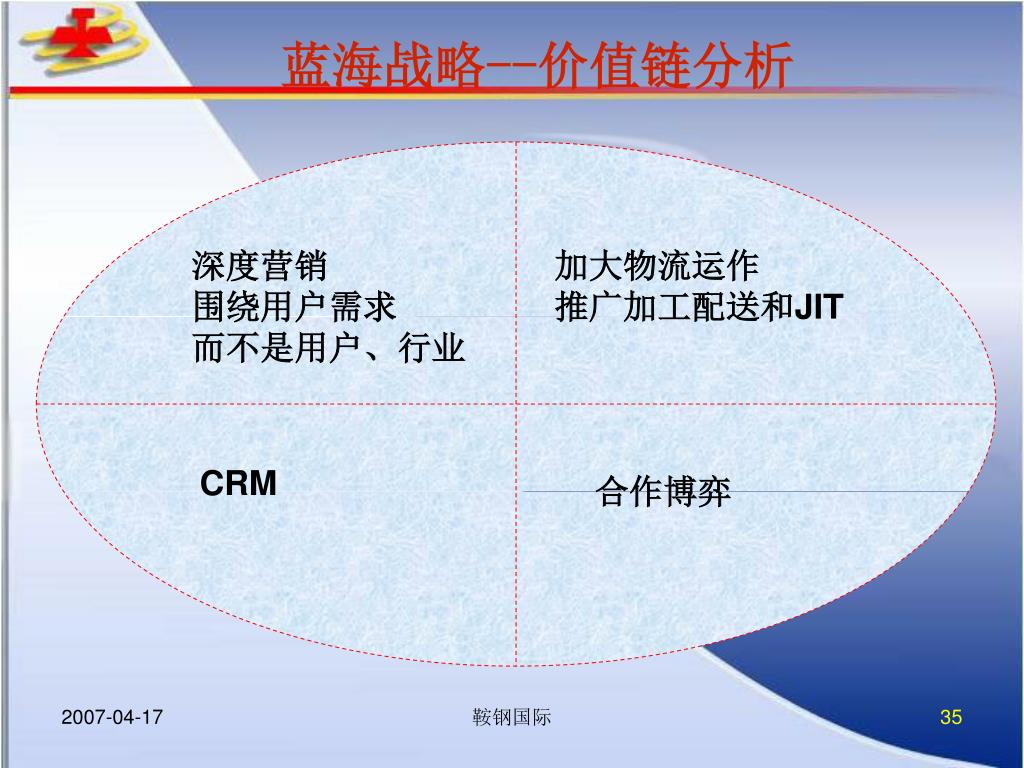 蓝海战略--价值链分析

深度营销
围绕用户需求
而不是用户、行业

加大物流运作
推广加工配送和JIT

CRM

合作博弈

2007-04-17

鞍钢国际

35